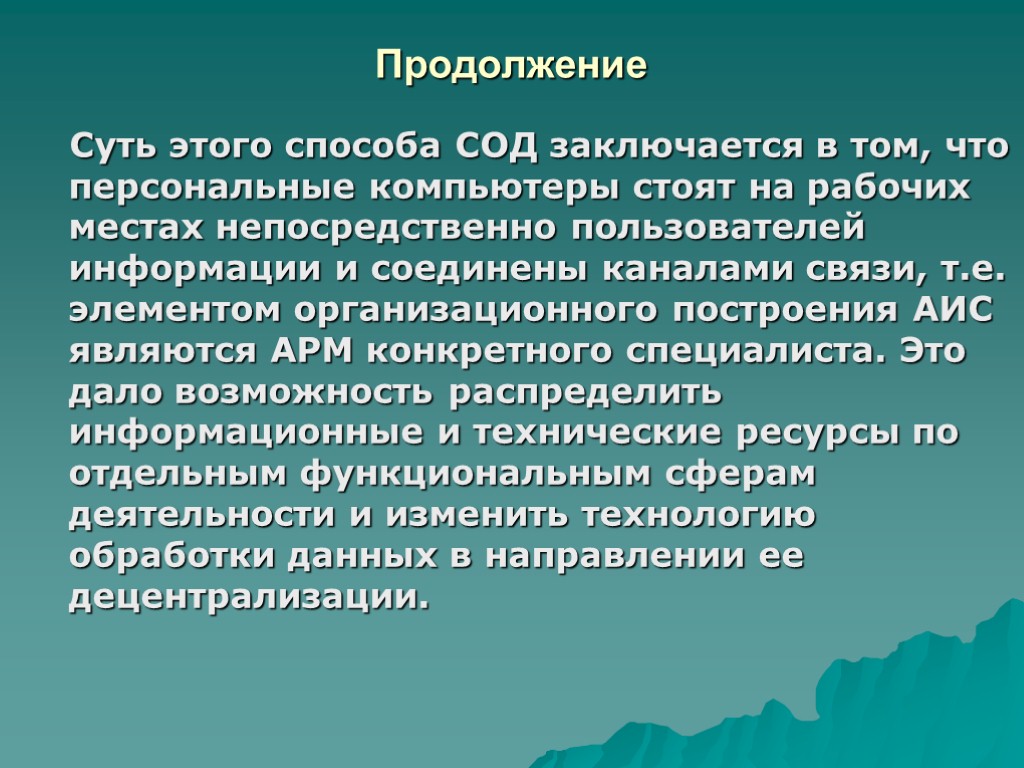 Продолжение

Суть этого способа СОД заключается в том, что персональные компьютеры стоят на рабочих местах непосредственно пользователей информации и соединены каналами связи, т.е. элементом организационного построения АИС являются АРМ конкретного специалиста. Это дало возможность распределить информационные и технические ресурсы по отдельным функциональным сферам деятельности и изменить технологию обработки данных в направлении ее децентрализации.